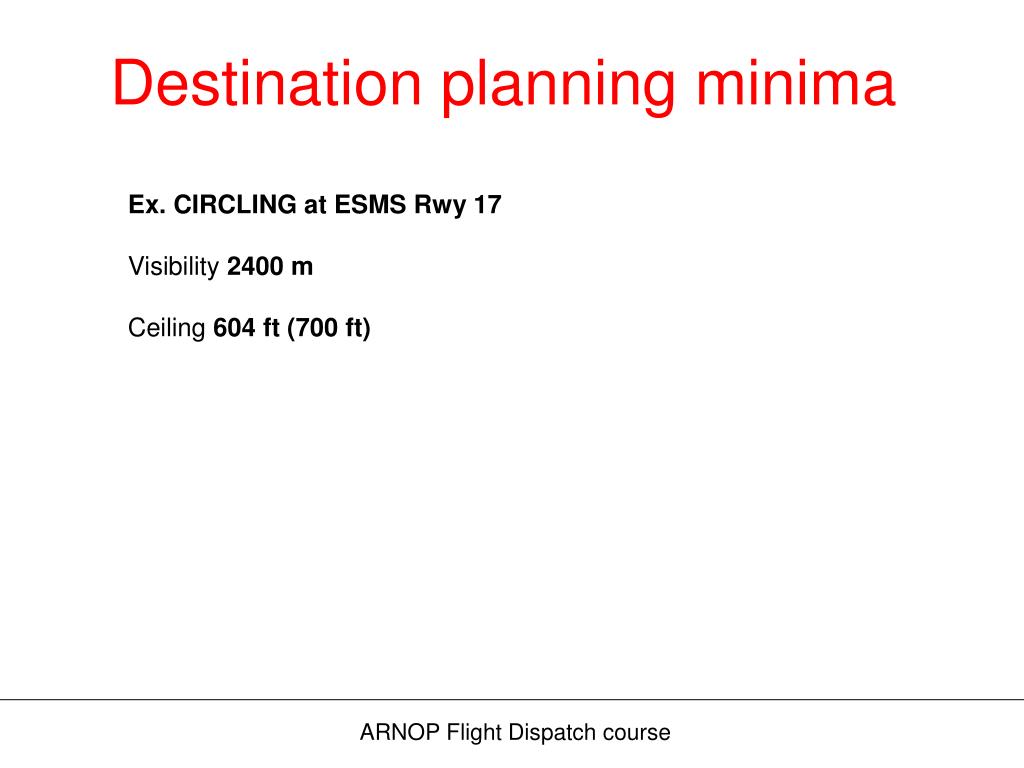 Destination planning minima

Ex. CIRCLING at ESMS Rwy 17

Visibility 2400 m

Ceiling 604 ft (700 ft)

ARNOP Flight Dispatch course